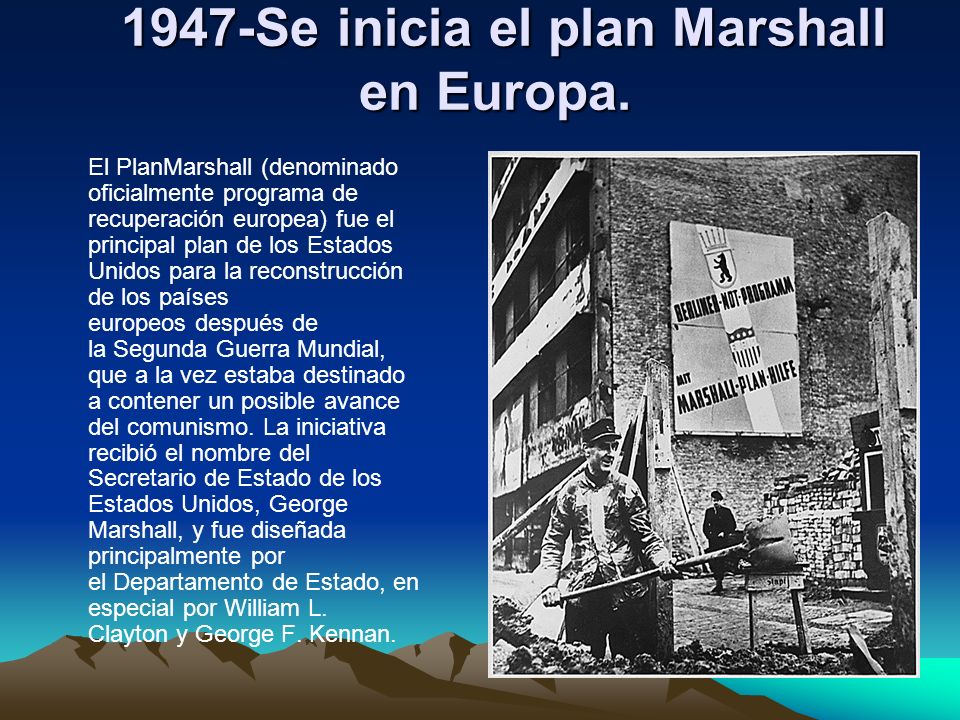 1947-Se inicia el plan Marshall en Europa.

El PlanMarshall (denominado oficialmente programa de recuperación europea) fue el principal plan de los Estados Unidos para la reconstrucción de los países europeos después de la Segunda Guerra Mundial, que a la vez estaba destinado a contener un posible avance del comunismo. La iniciativa recibió el nombre del Secretario de Estado de los Estados Unidos, George Marshall, y fue diseñada principalmente por el Departamento de Estado, en especial por William L. Clayton y George F. Kennan.

BERLINER-NOT-PROGRAMM
MIT
MARSHALL-PLAN-HILFE